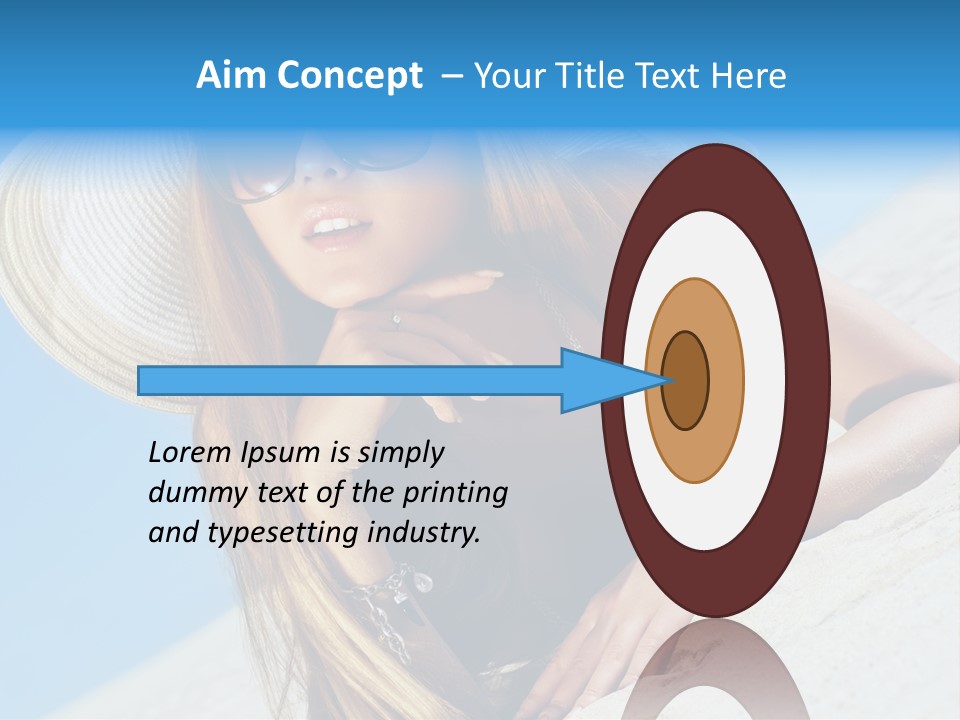 Aim Concept – Your Title Text Here

Lorem Ipsum is simply dummy text of the printing and typesetting industry.